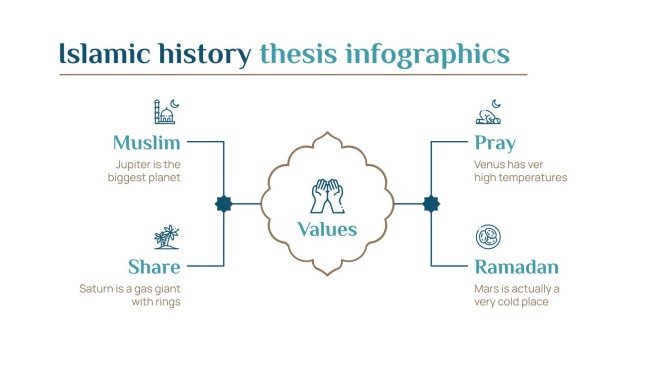 Islamic history thesis infographics

Muslim
Jupiter is the biggest planet

Share
Saturn is a gas giant with rings

Values

Pray
Venus has ver high temperatures

Ramadan
Mars is actually a very cold place